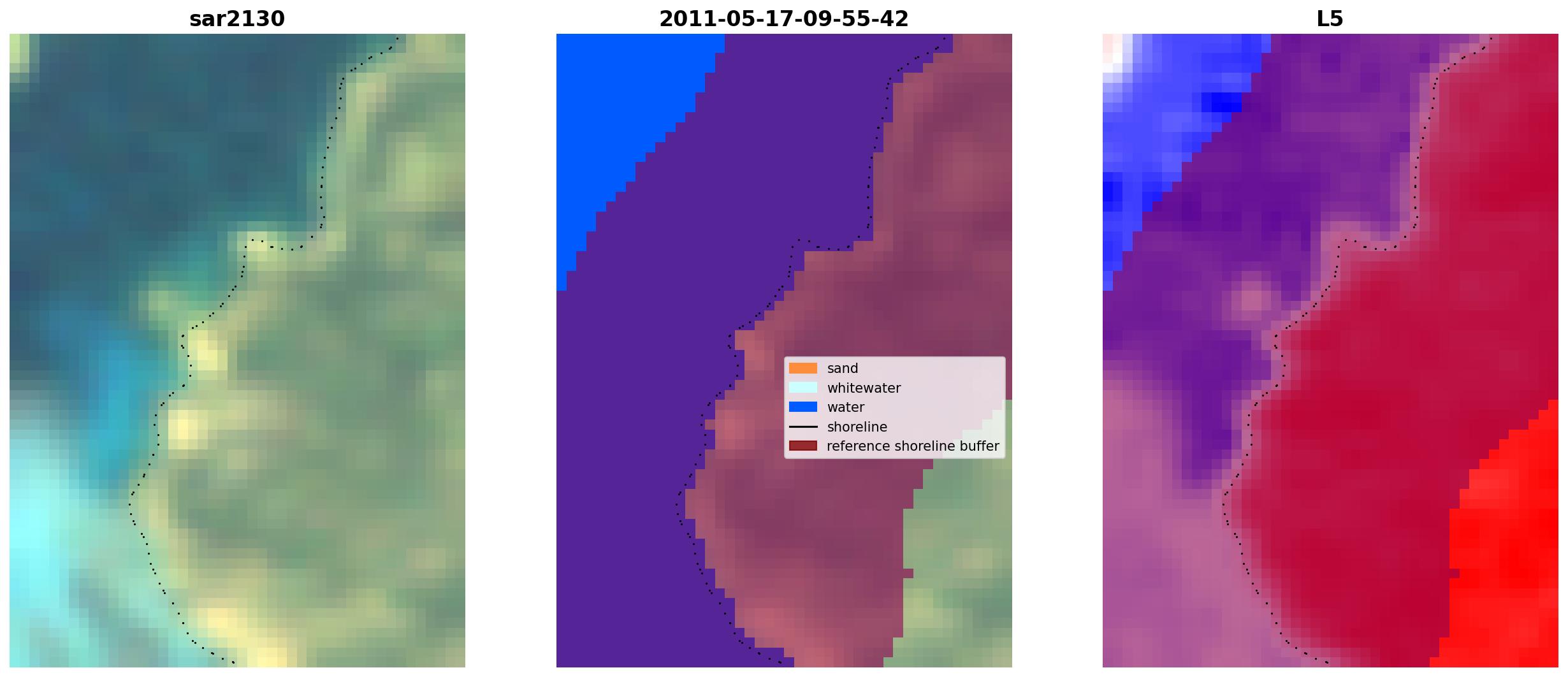 sar2130

2011-05-17-09-55-42

sand
whitewater
water
shoreline
reference shoreline buffer

L5